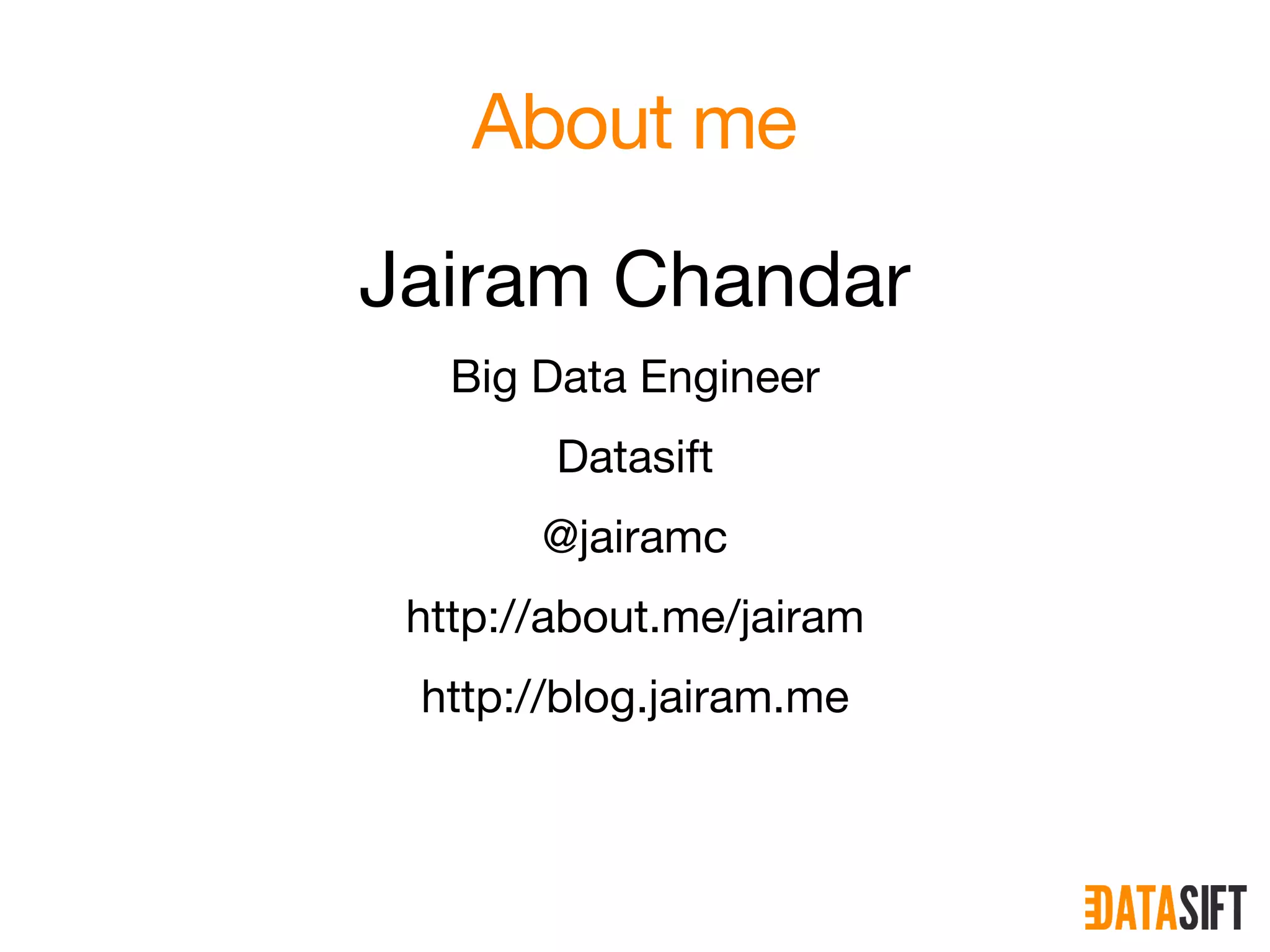 About me

Jairam Chandar

Big Data Engineer

Datasift

@jairamc

http://about.me/jairam

http://blog.jairam.me

DATASIFT